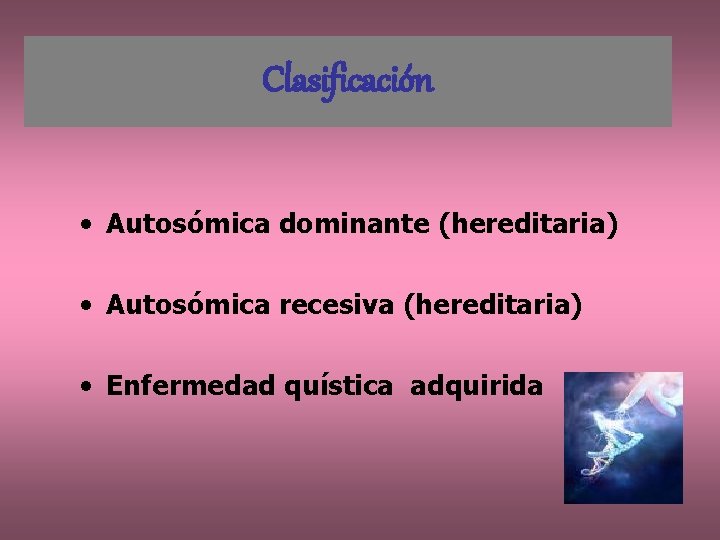 Clasificación

• Autosómica dominante (hereditaria)

• Autosómica recesiva (hereditaria)

• Enfermedad quística adquirida